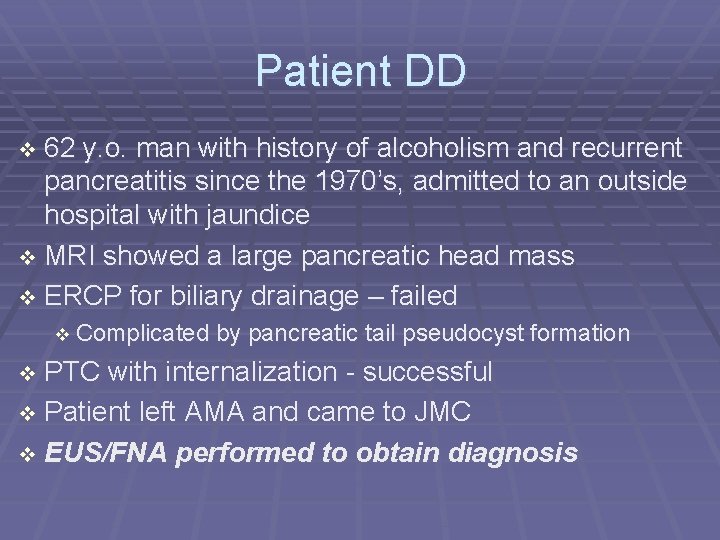 Patient DD

❖ 62 y.o. man with history of alcoholism and recurrent pancreatitis since the 1970's, admitted to an outside hospital with jaundice

❖ MRI showed a large pancreatic head mass

❖ ERCP for biliary drainage – failed

❖ Complicated by pancreatic tail pseudocyst formation

❖ PTC with internalization - successful

❖ Patient left AMA and came to JMC

❖ EUS/FNA performed to obtain diagnosis